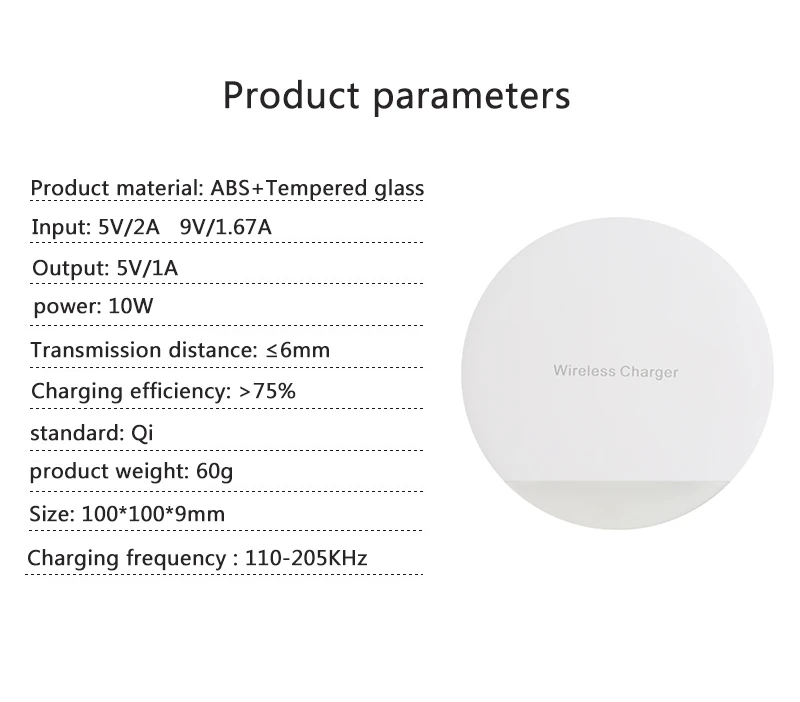 Product parameters

Product material: ABS+Tempered glass

Input: 5V/2A   9V/1.67A

Output: 5V/1A

power: 10W

Transmission distance: ≤6mm

Charging efficiency: >75%

standard: Qi

product weight: 60g

Size: 100*100*9mm

Charging frequency : 110-205KHz

Wireless Charger